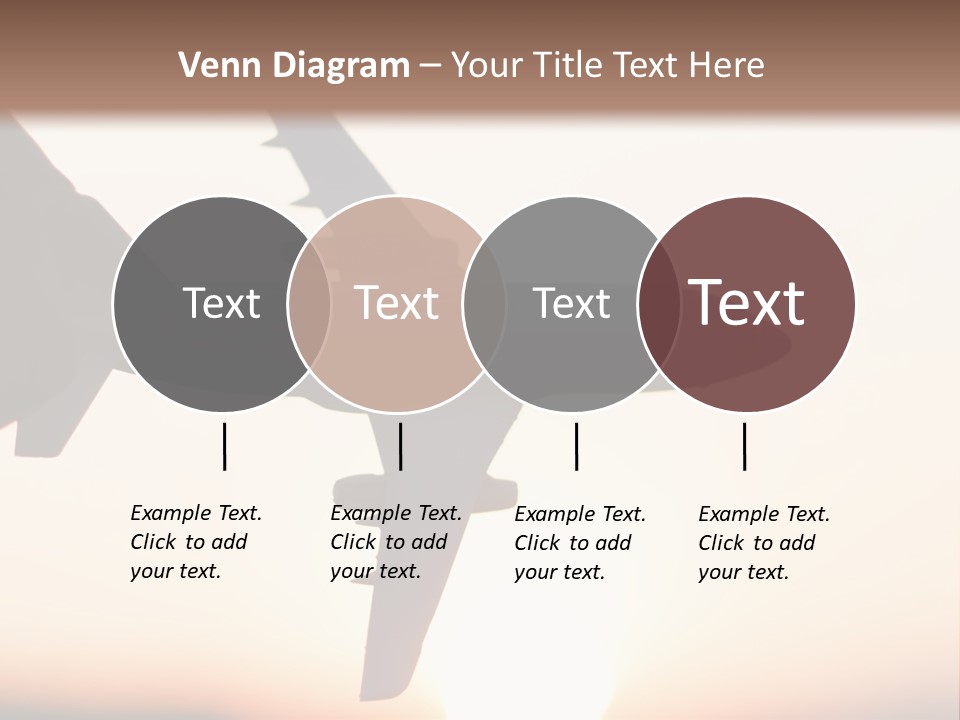 Venn Diagram – Your Title Text Here

Text

Text

Text

Text

Example Text. Click to add your text.

Example Text. Click to add your text.

Example Text. Click to add your text.

Example Text. Click to add your text.